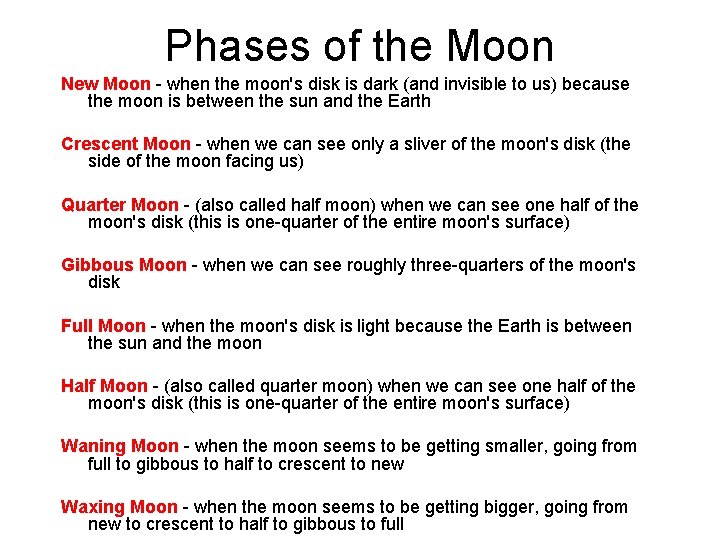 Phases of the Moon

New Moon - when the moon's disk is dark (and invisible to us) because the moon is between the sun and the Earth

Crescent Moon - when we can see only a sliver of the moon's disk (the side of the moon facing us)

Quarter Moon - (also called half moon) when we can see one half of the moon's disk (this is one-quarter of the entire moon's surface)

Gibbous Moon - when we can see roughly three-quarters of the moon's disk

Full Moon - when the moon's disk is light because the Earth is between the sun and the moon

Half Moon - (also called quarter moon) when we can see one half of the moon's disk (this is one-quarter of the entire moon's surface)

Waning Moon - when the moon seems to be getting smaller, going from full to gibbous to half to crescent to new

Waxing Moon - when the moon seems to be getting bigger, going from new to crescent to half to gibbous to full